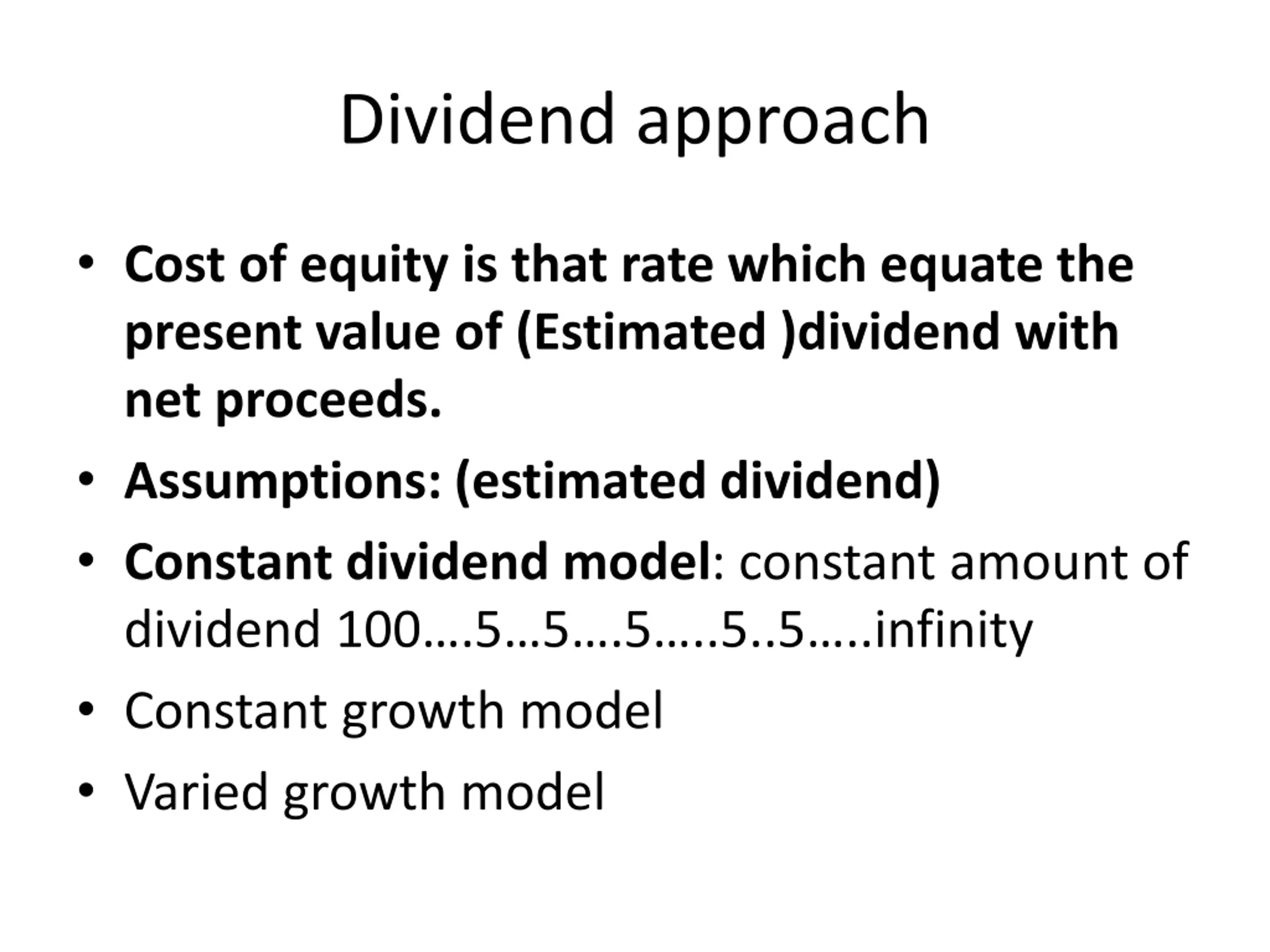 Dividend approach

• Cost of equity is that rate which equate the present value of (Estimated )dividend with net proceeds.
• Assumptions: (estimated dividend)
• Constant dividend model: constant amount of dividend 100….5…5….5…..5..5…..infinity
• Constant growth model
• Varied growth model